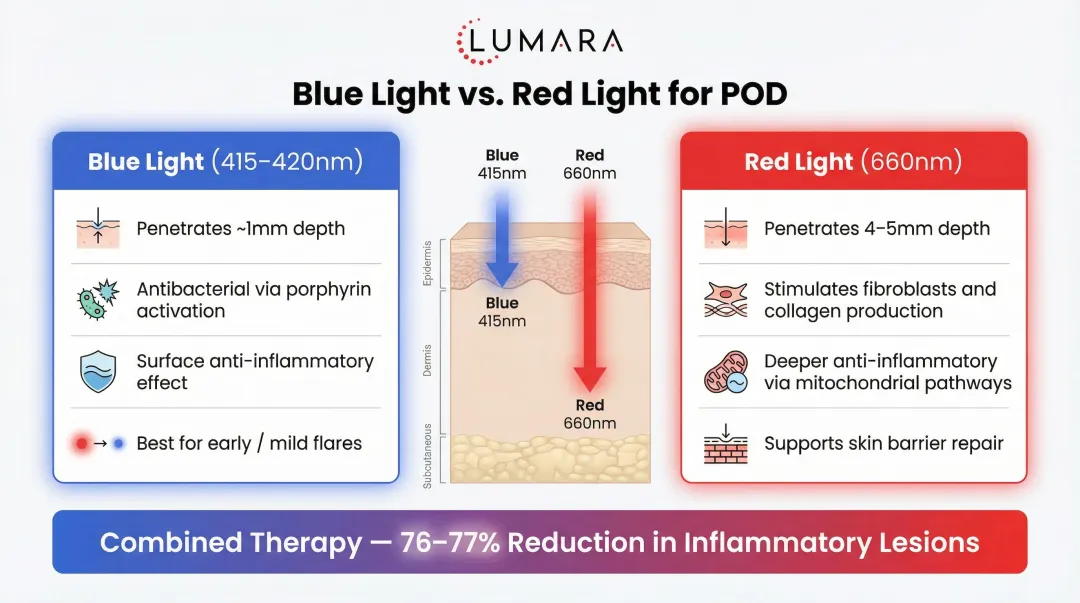 LUMARA

Blue Light vs. Red Light for POD

Blue Light (415–420nm)

Penetrates ~1mm depth

Antibacterial via porphyrin activation

Surface anti-inflammatory effect

Best for early / mild flares

Blue 415nm

Red 660nm

Epidermis

Dermis

Subcutaneous

Blue 415nm

Red 660nm

Red Light (660nm)

Penetrates 4–5mm depth

Stimulates fibroblasts and collagen production

Deeper anti-inflammatory via mitochondrial pathways

Supports skin barrier repair

Combined Therapy — 76–77% Reduction in Inflammatory Lesions